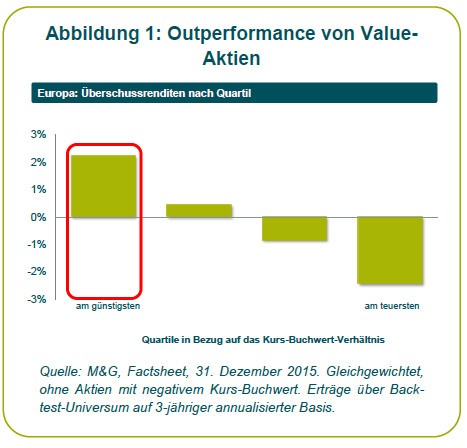 Abbildung 1: Outperformance von Value-Aktien

Europa: Überschussrenditen nach Quartil

3%
2%
1%
0%
-1%
-2%
-3%

am günstigsten

am teuersten

Quartile in Bezug auf das Kurs-Buchwert-Verhältnis

Quelle: M&G, Factsheet, 31. Dezember 2015. Gleichgewichtet, ohne Aktien mit negativem Kurs-Buchwert. Erträge über Backtest-Universum auf 3-jähriger annualisierter Basis.